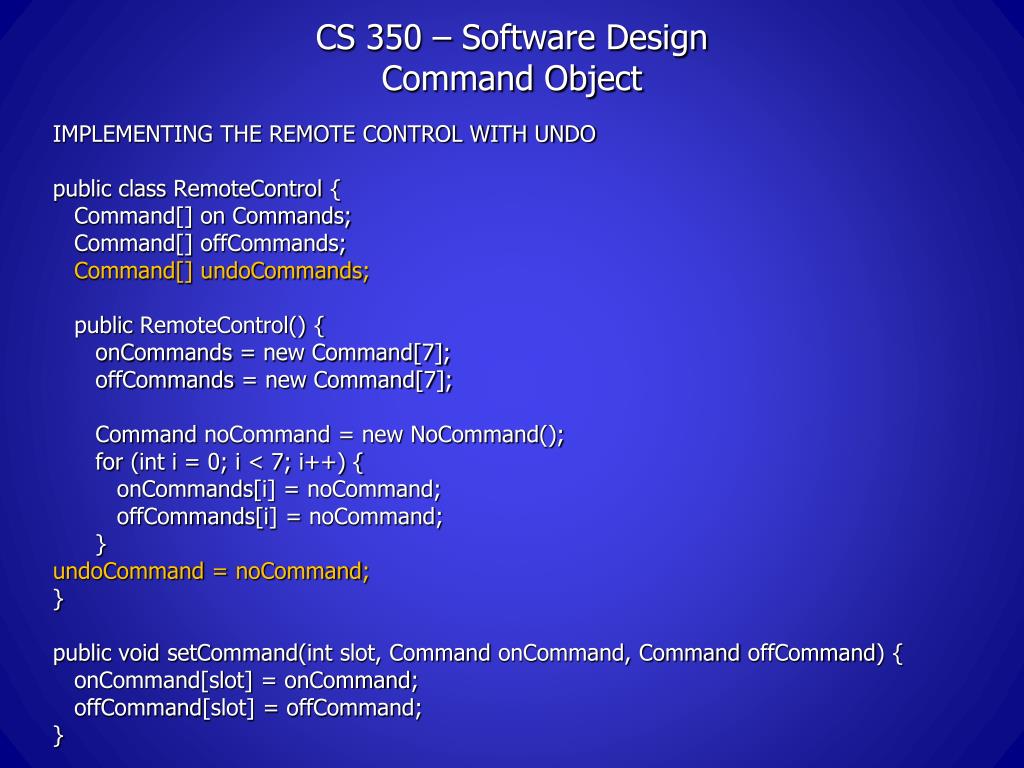 CS 350 – Software Design
Command Object

IMPLEMENTING THE REMOTE CONTROL WITH UNDO

public class RemoteControl {
Command[] on Commands;
Command[] offCommands;
Command[] undoCommands;

public RemoteControl() {
onCommands = new Command[7];
offCommands = new Command[7];

Command noCommand = new NoCommand();
for (int i = 0; i < 7; i++) {
onCommands[i] = noCommand;
offCommands[i] = noCommand;
}
undoCommand = noCommand;
}

public void setCommand(int slot, Command onCommand, Command offCommand) {
onCommand[slot] = onCommand;
offCommand[slot] = offCommand;
}